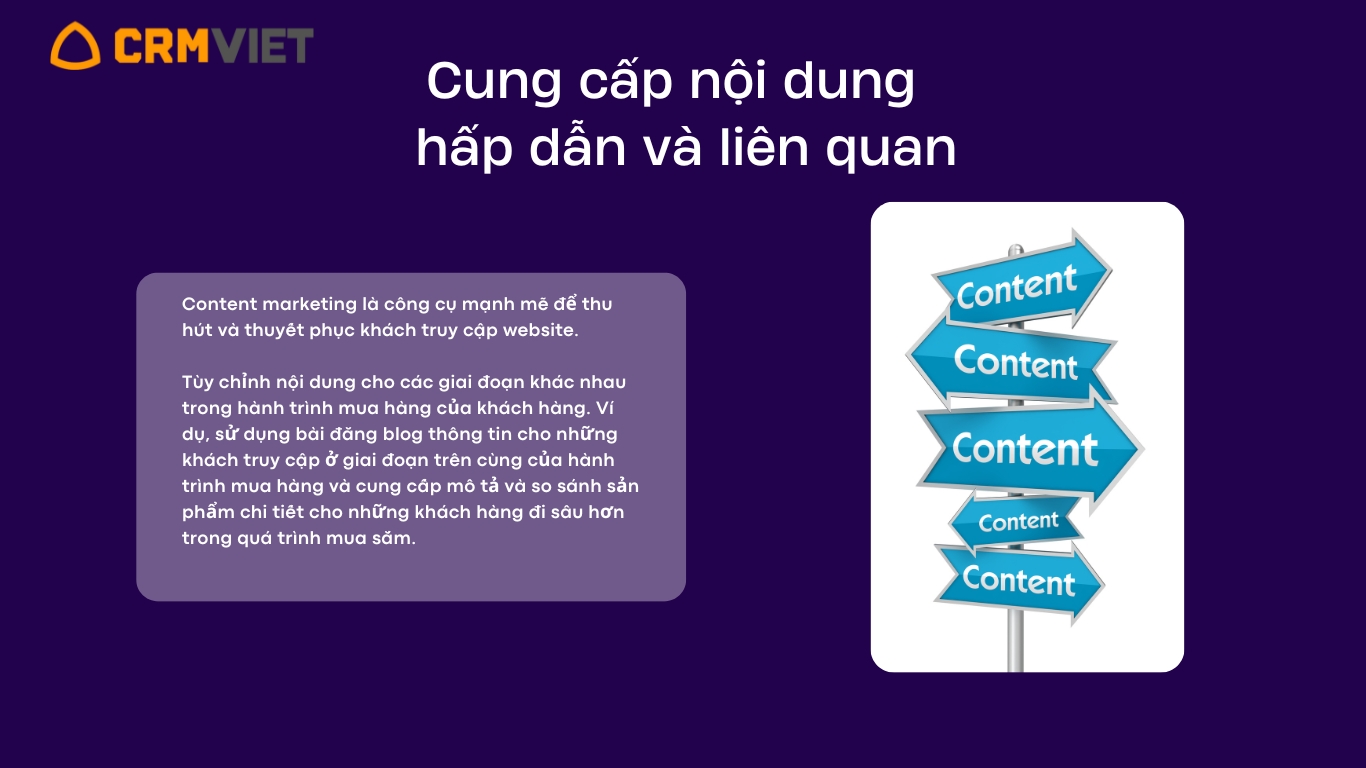 CRMVIET

Cung cấp nội dung hấp dẫn và liên quan

Content marketing là công cụ mạnh mẽ để thu hút và thuyết phục khách truy cập website.

Tùy chỉnh nội dung cho các giai đoạn khác nhau trong hành trình mua hàng của khách hàng. Ví dụ, sử dụng bài đăng blog thông tin cho những khách truy cập ở giai đoạn trên cùng của hành trình mua hàng và cung cấp mô tả và so sánh sản phẩm chi tiết cho những khách hàng đi sâu hơn trong quá trình mua sắm.

Content
Content
Content
Content
Content